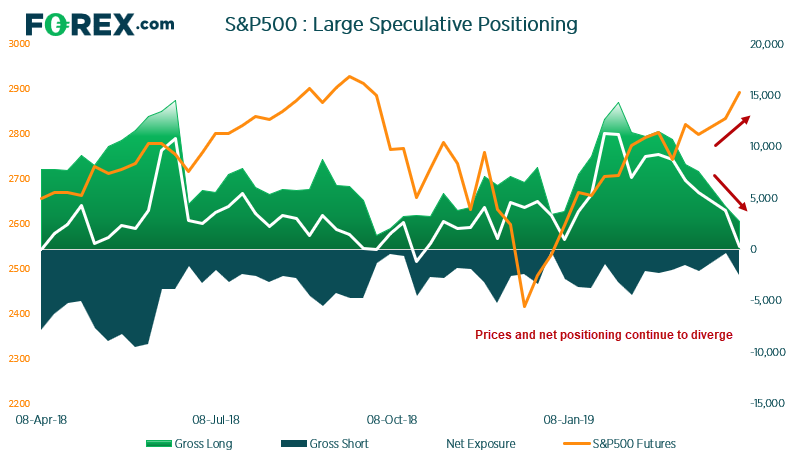 FOREX.com

S&P500 : Large Speculative Positioning

3000
2900
2800
2700
2600
2500
2400
2300
2200

20,000
15,000
10,000
5,000
0
-5,000
-10,000
-15,000

Prices and net positioning continue to diverge

08-Apr-18
08-Jul-18
08-Oct-18
08-Jan-19

Gross Long
Gross Short
Net Exposure
S&P500 Futures